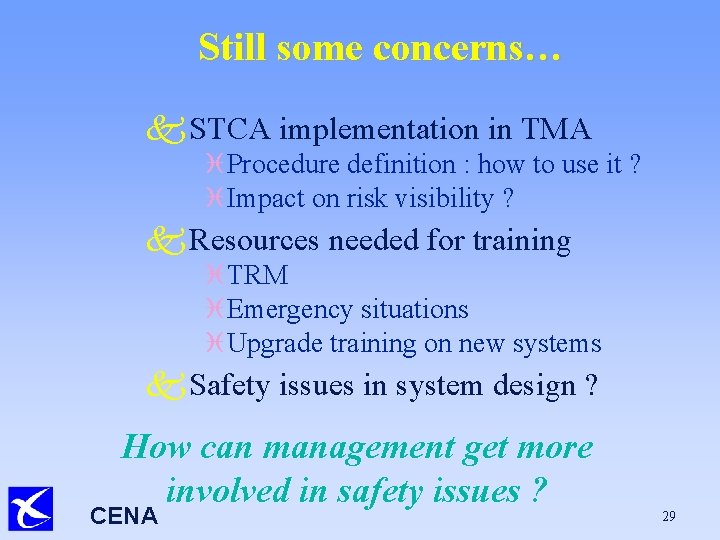 Still some concerns…

STCA implementation in TMA

Procedure definition : how to use it ?

Impact on risk visibility ?

Resources needed for training

TRM

Emergency situations

Upgrade training on new systems

Safety issues in system design ?

How can management get more involved in safety issues ?

CENA

29